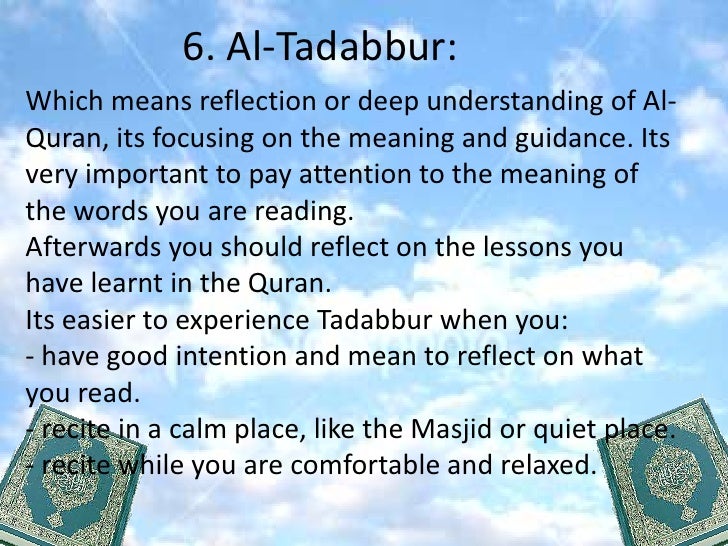 6. Al-Tadabbur:

Which means reflection or deep understanding of Al-Quran, its focusing on the meaning and guidance. Its very important to pay attention to the meaning of the words you are reading.
Afterwards you should reflect on the lessons you have learnt in the Quran.
Its easier to experience Tadabbur when you:
- have good intention and mean to reflect on what you read.
- recite in a calm place, like the Masjid or quiet place.
- recite while you are comfortable and relaxed.